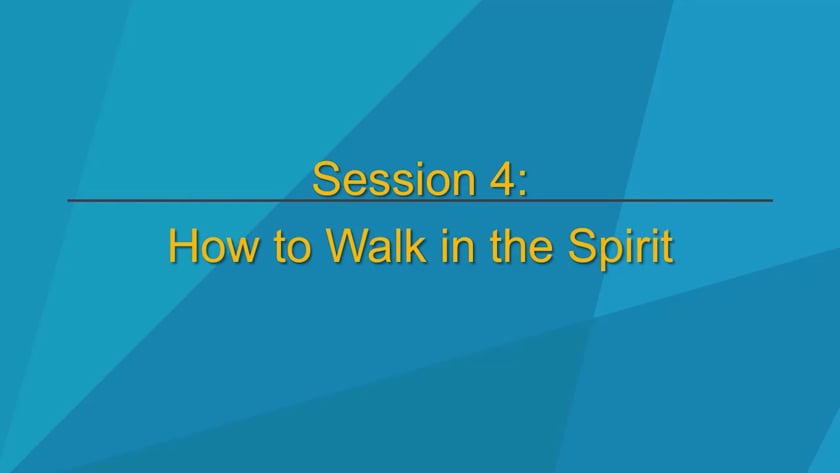 Session 4:

How to Walk in the Spirit